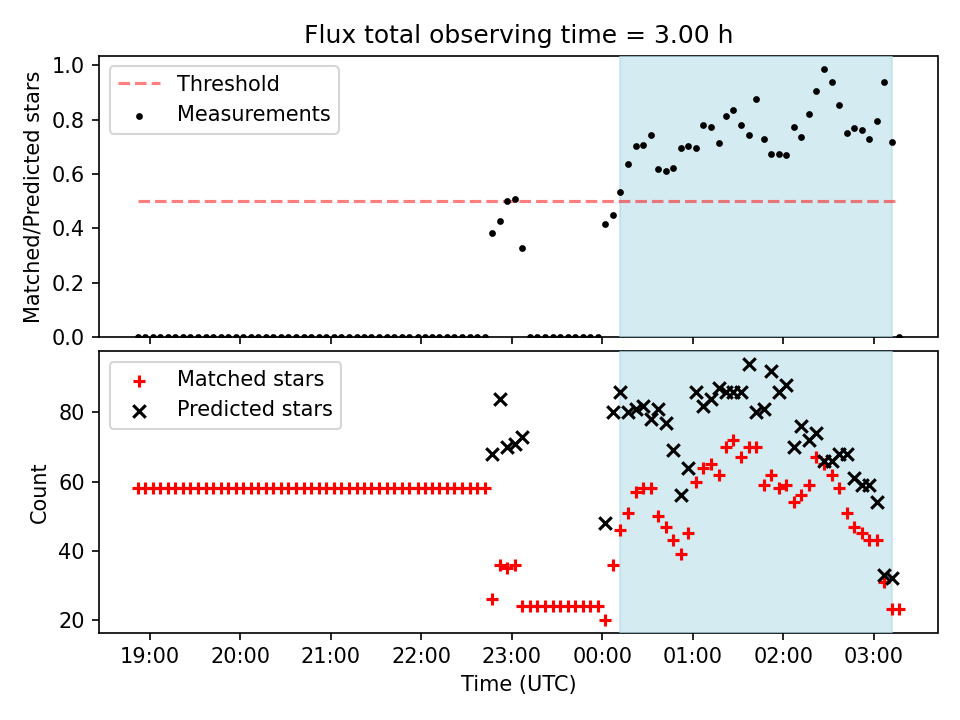 Flux total observing time = 3.00 h

Threshold
Measurements

Matched/Predicted stars

1.0
0.8
0.6
0.4
0.2
0.0

Matched stars
Predicted stars

Count

80
60
40
20

19:00
20:00
21:00
22:00
23:00
00:00
01:00
02:00
03:00

Time (UTC)